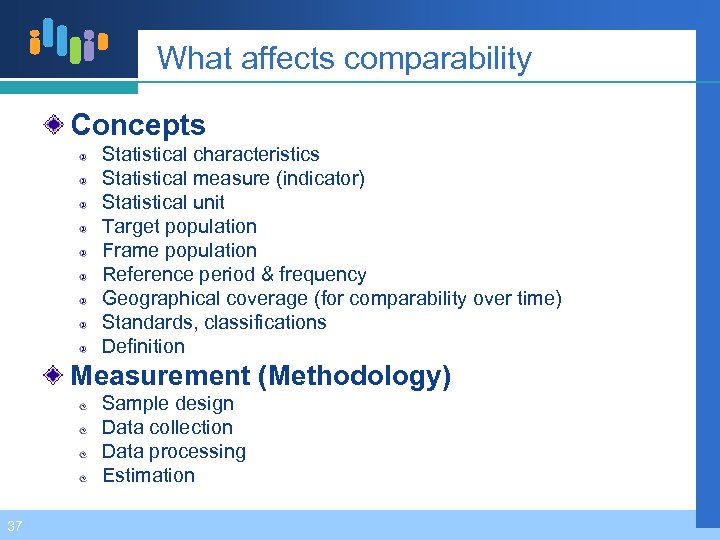 What affects comparability

Concepts

Statistical characteristics
Statistical measure (indicator)
Statistical unit
Target population
Frame population
Reference period & frequency
Geographical coverage (for comparability over time)
Standards, classifications
Definition

Measurement (Methodology)

Sample design
Data collection
Data processing
Estimation

37